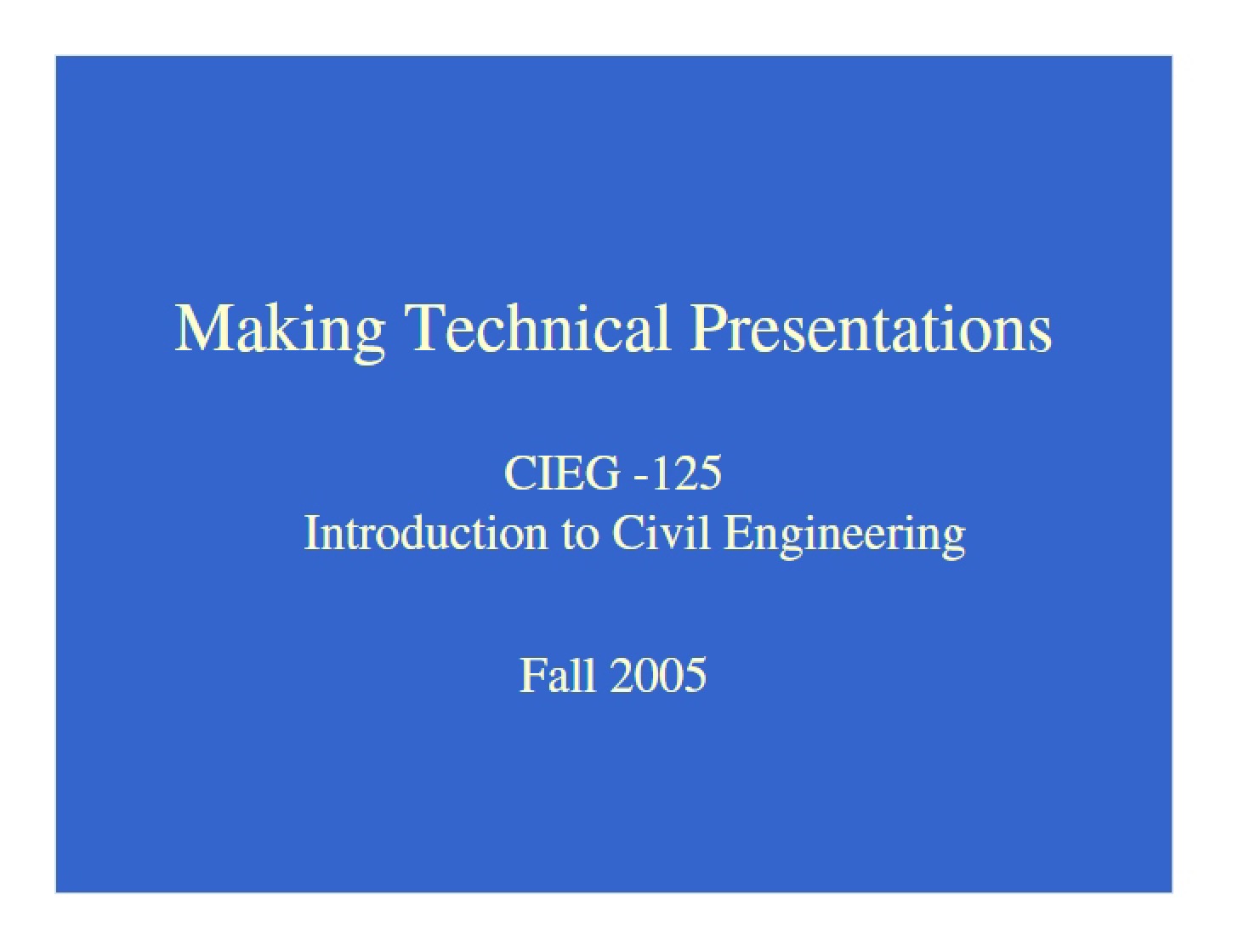 Making Technical Presentations

CIEG -125
Introduction to Civil Engineering

Fall 2005